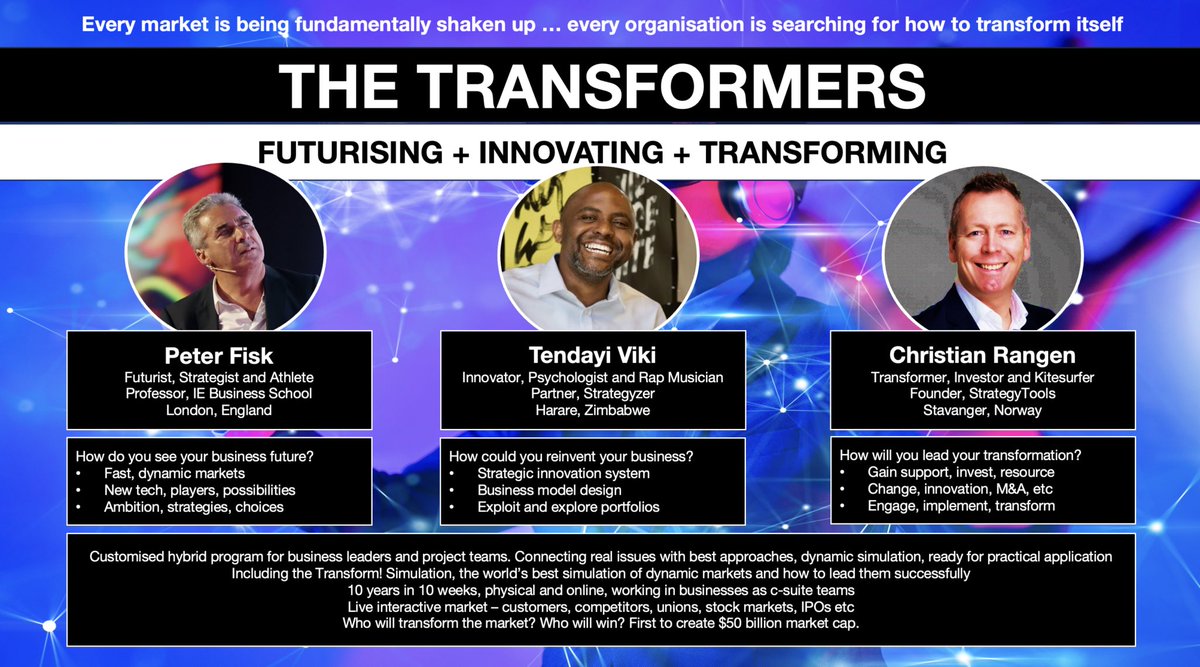 Every market is being fundamentally shaken up … every organisation is searching for how to transform itself

THE TRANSFORMERS

FUTURISING + INNOVATING + TRANSFORMING

Peter Fisk
Futurist, Strategist and Athlete
Professor, IE Business School
London, England

How do you see your business future?
• Fast, dynamic markets
• New tech, players, possibilities
• Ambition, strategies, choices

Tendayi Viki
Innovator, Psychologist and Rap Musician
Partner, Strategyzer
Harare, Zimbabwe

How could you reinvent your business?
• Strategic innovation system
• Business model design
• Exploit and explore portfolios

Christian Rangen
Transformer, Investor and Kitesurfer
Founder, StrategyTools
Stavanger, Norway

How will you lead your transformation?
• Gain support, invest, resource
• Change, innovation, M&A, etc
• Engage, implement, transform

Customised hybrid program for business leaders and project teams. Connecting real issues with best approaches, dynamic simulation, ready for practical application
Including the Transform! Simulation, the world's best simulation of dynamic markets and how to lead them successfully
10 years in 10 weeks, physical and online, working in businesses as c-suite teams
Live interactive market – customers, competitors, unions, stock markets, IPOs etc
Who will transform the market? Who will win? First to create $50 billion market cap.